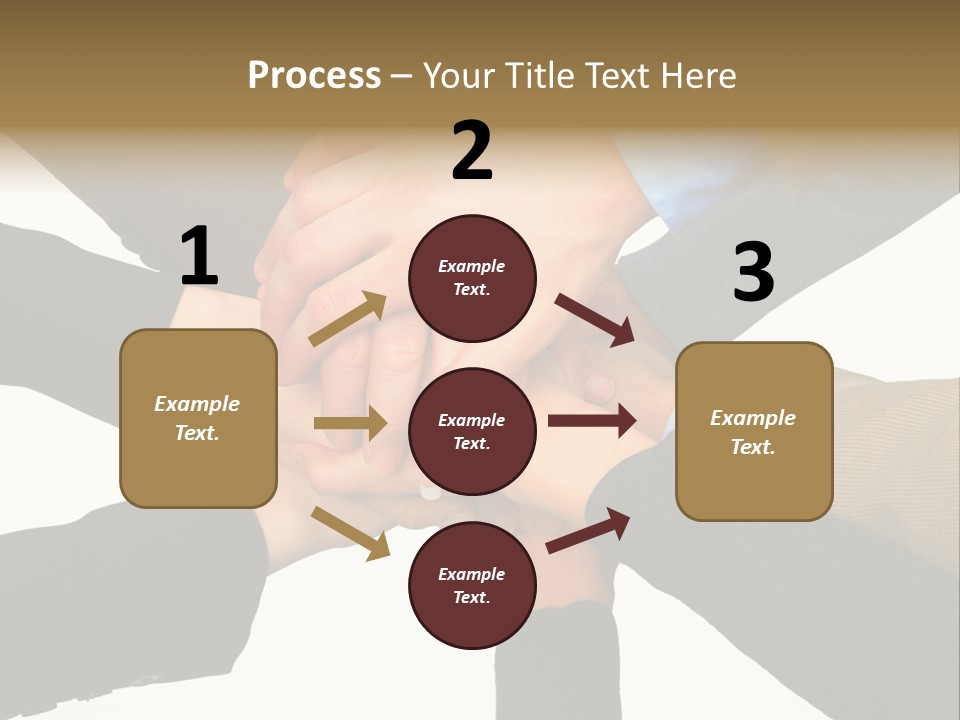 Process – Your Title Text Here

1

Example Text.

2

Example Text.

Example Text.

Example Text.

3

Example Text.